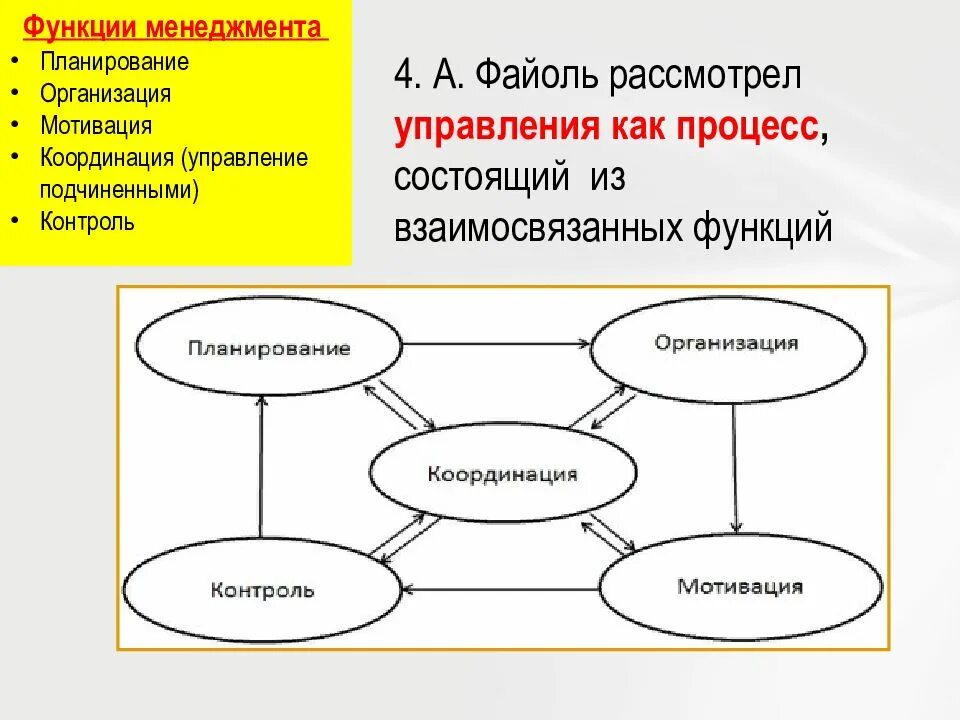 Функции менеджмента
• Планирование
• Организация
• Мотивация
• Координация (управление подчиненными)
• Контроль

4. А. Файоль рассмотрел управления как процесс, состоящий из взаимосвязанных функций

Планирование
Организация
Координация
Контроль
Мотивация